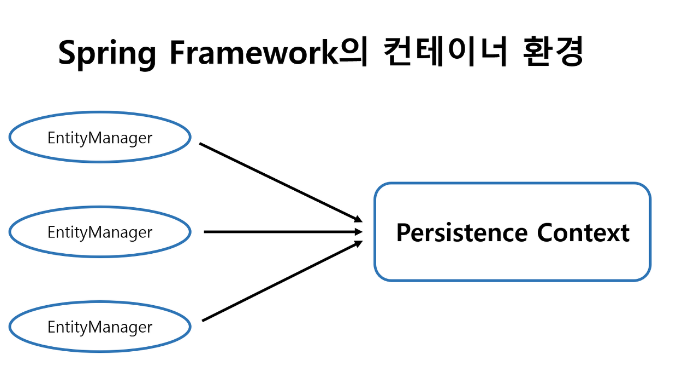 Spring Framework의 컨테이너 환경

EntityManager

EntityManager

EntityManager

Persistence Context